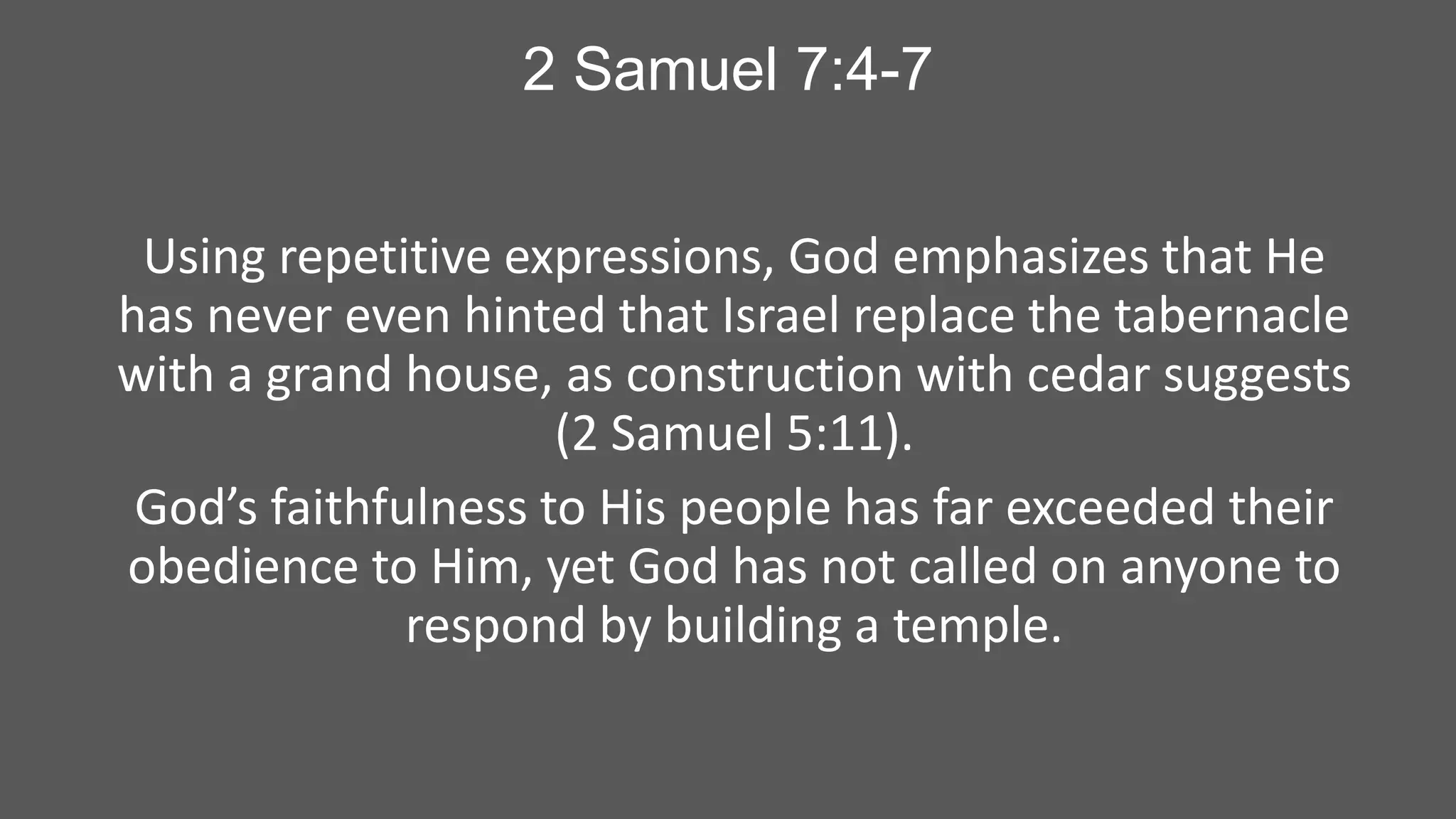 2 Samuel 7:4-7

Using repetitive expressions, God emphasizes that He has never even hinted that Israel replace the tabernacle with a grand house, as construction with cedar suggests (2 Samuel 5:11).

God’s faithfulness to His people has far exceeded their obedience to Him, yet God has not called on anyone to respond by building a temple.